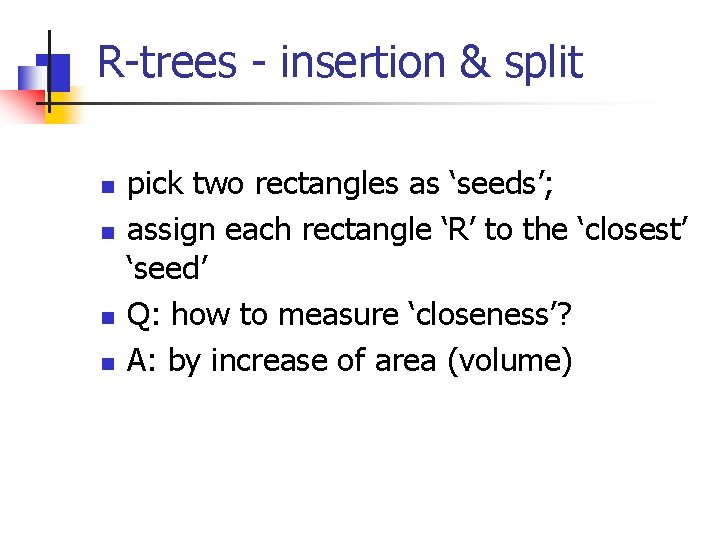 R-trees - insertion & split

- pick two rectangles as ‘seeds’;
- assign each rectangle ‘R’ to the ‘closest’ ‘seed’
- Q: how to measure ‘closeness’?
- A: by increase of area (volume)